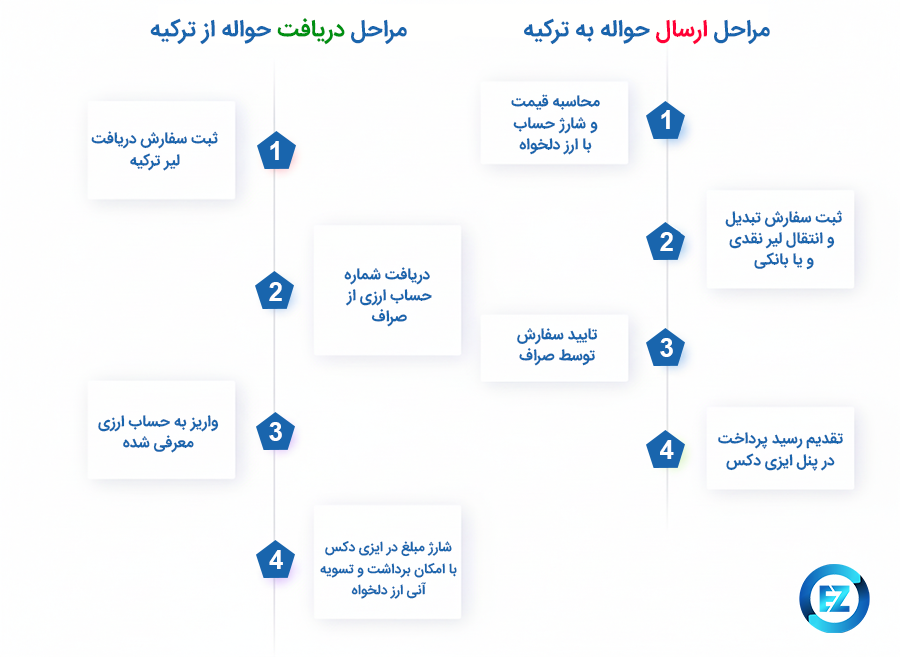 مراحل ارسال حواله به ترکیه

1
محاسبه قیمت و شارژ حساب با ارز دلخواه

2
ثبت سفارش تبدیل و انتقال لیر نقدی و یا بانکی

3
تایید سفارش توسط صراف

4
تقدیم رسید پرداخت در پنل ایزی دکس

مراحل دریافت حواله از ترکیه

1
ثبت سفارش دریافت لیر ترکیه

2
دریافت شماره حساب ارزی از صراف

3
واریز به حساب ارزی معرفی شده

4
شارژ مبلغ در ایزی دکس با امکان برداشت و تسویه آنی ارز دلخواه

EZ